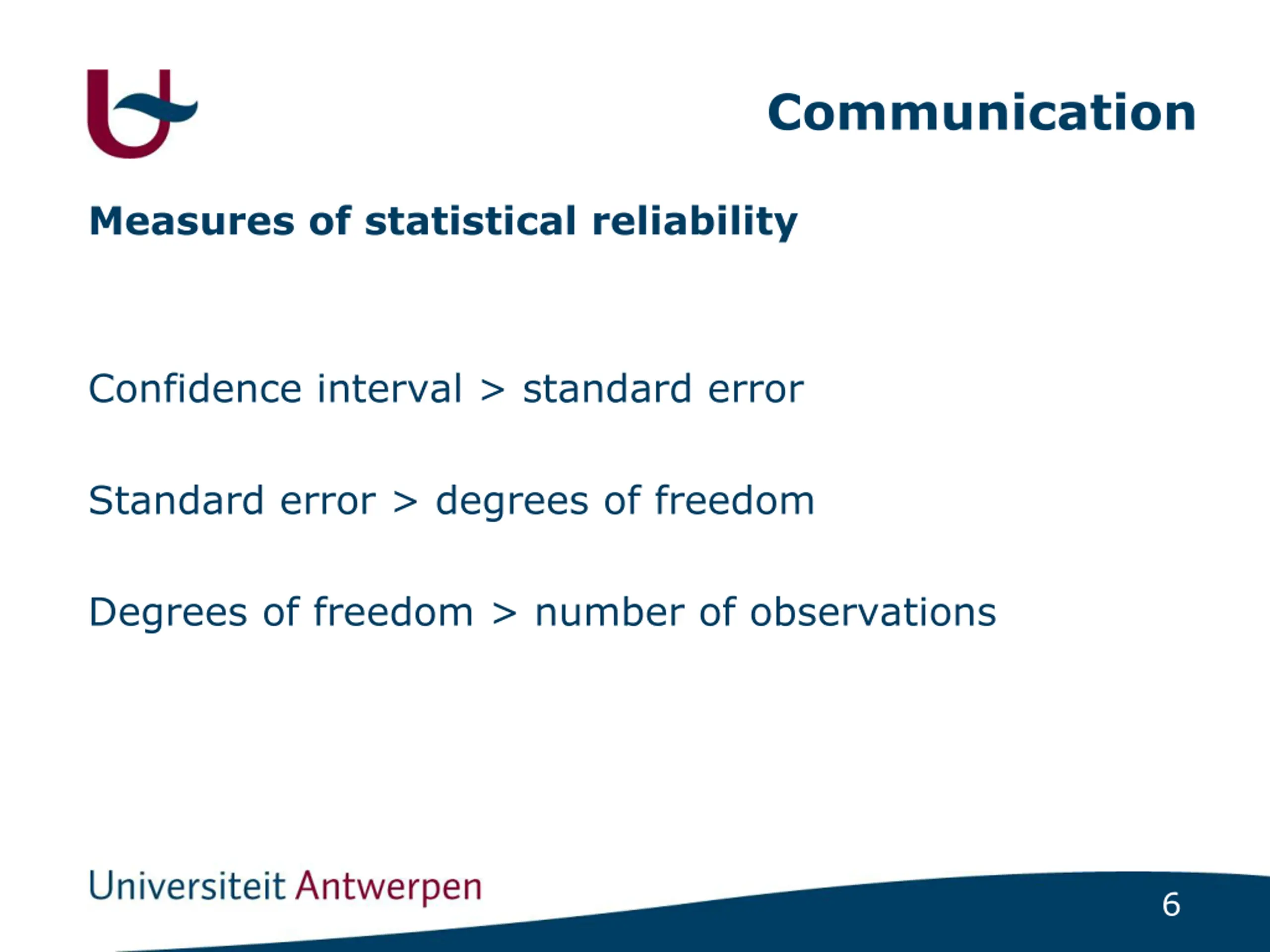 Communication

Measures of statistical reliability

Confidence interval > standard error

Standard error > degrees of freedom

Degrees of freedom > number of observations

Universiteit Antwerpen

6